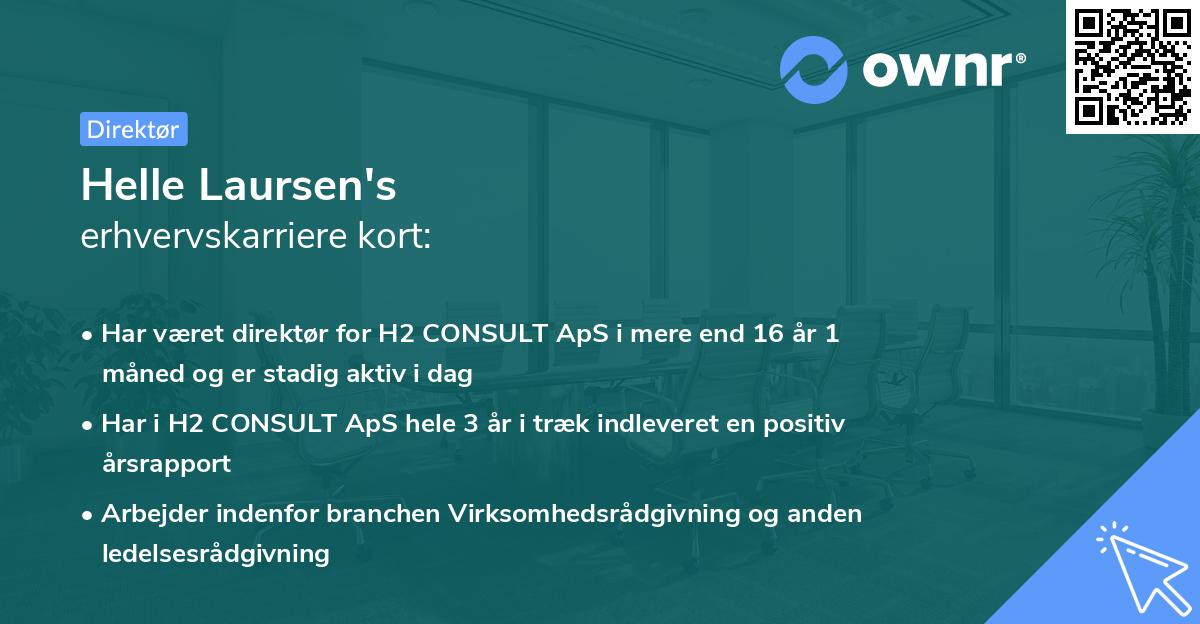 ownr®

Direktør

Helle Laursen's
erhvervskarriere kort:

• Har været direktør for H2 CONSULT ApS i mere end 16 år 1 måned og er stadig aktiv i dag

• Har i H2 CONSULT ApS hele 3 år i træk indleveret en positiv årsrapport

• Arbejder indenfor branchen Virksomhedsrådgivning og anden ledelsesrådgivning